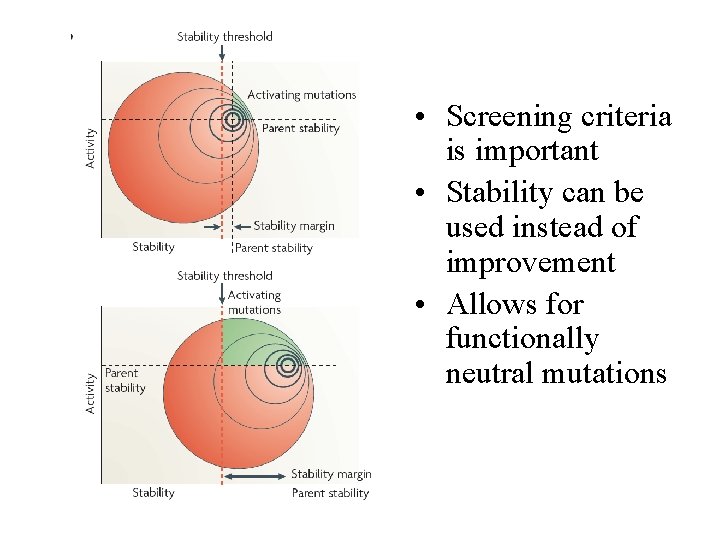 Stability threshold

Activating mutations

Parent stability

Activity

Stability margin

Stability

Parent stability

Stability threshold

Activating mutations

Parent stability

Activity

Stability margin

Stability

Parent stability

• Screening criteria is important

• Stability can be used instead of improvement

• Allows for functionally neutral mutations